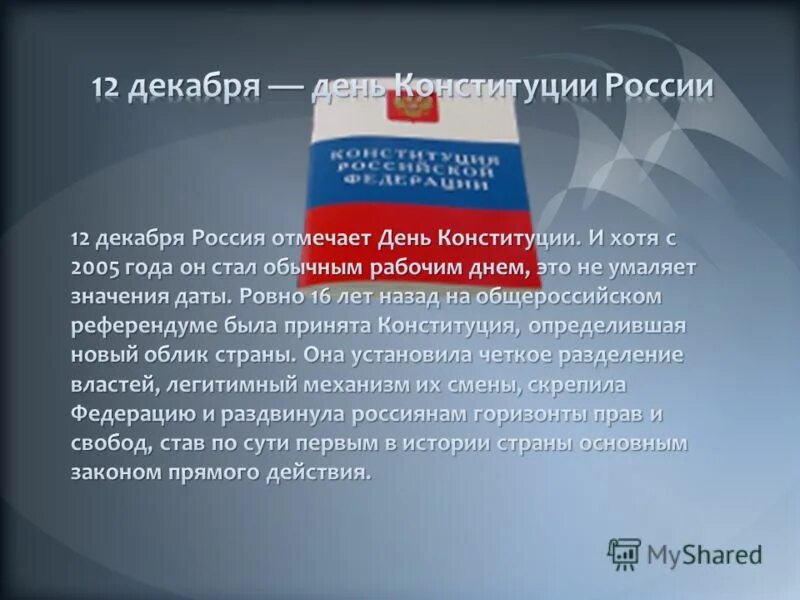 12 декабря — день Конституции России

КОНСТИТУЦИЯ РОССИЙСКОЙ ФЕДЕРАЦИИ

12 декабря Россия отмечает День Конституции. И хотя с 2005 года он стал обычным рабочим днем, это не умаляет значения даты. Ровно 16 лет назад на общероссийском референдуме была принята Конституция, определившая новый облик страны. Она установила четкое разделение властей, легитимный механизм их смены, скрепила Федерацию и раздвинула россиянам горизонты прав и свобод, став по сути первым в истории страны основным законом прямого действия.

MyShared